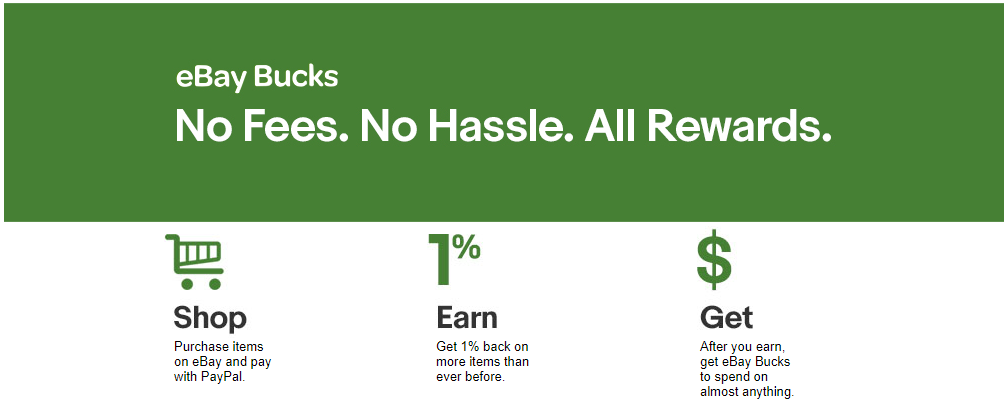 eBay Bucks
No Fees. No Hassle. All Rewards.

Shop
Purchase items on eBay and pay with PayPal.

1%
Earn
Get 1% back on more items than ever before.

$
Get
After you earn, get eBay Bucks to spend on almost anything.